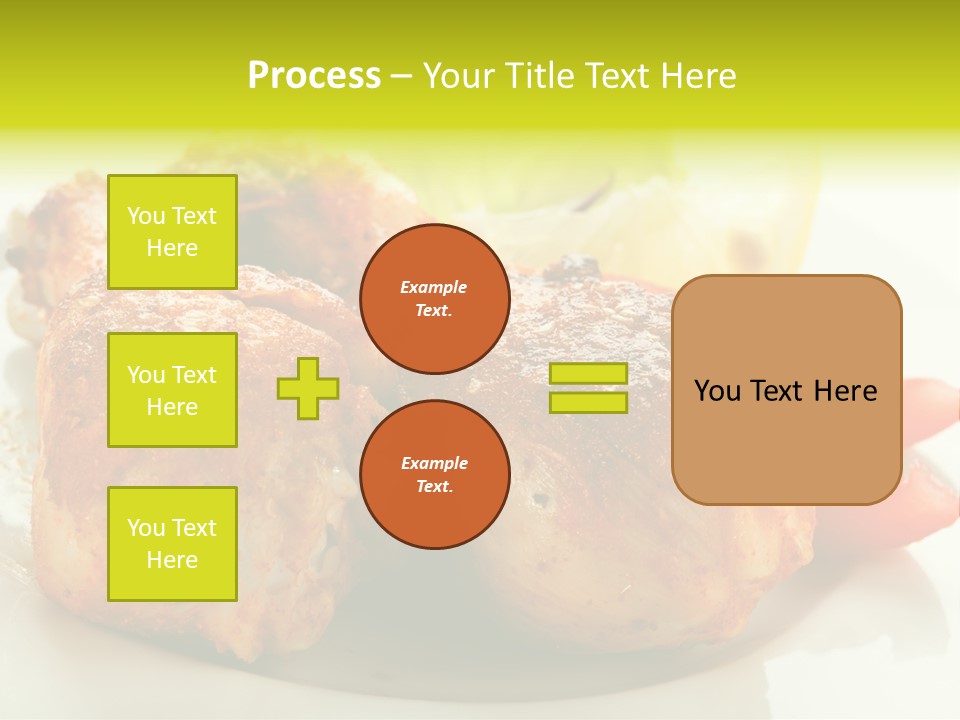 Process – Your Title Text Here

You Text Here

You Text Here

You Text Here

Example Text.

Example Text.

You Text Here